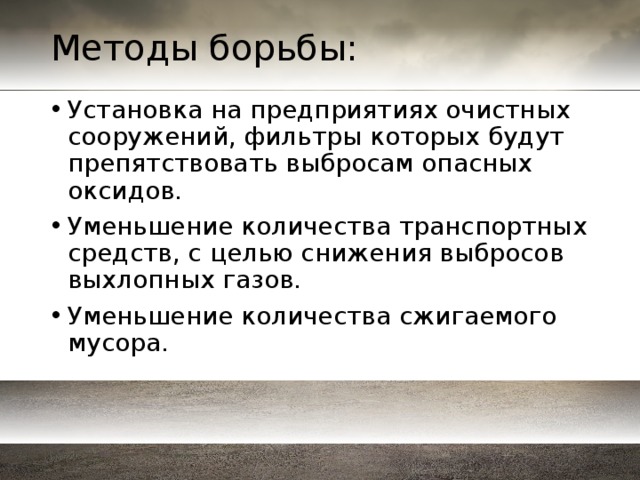 Методы борьбы:

• Установка на предприятиях очистных сооружений, фильтры которых будут препятствовать выбросам опасных оксидов.

• Уменьшение количества транспортных средств, с целью снижения выбросов выхлопных газов.

• Уменьшение количества сжигаемого мусора.